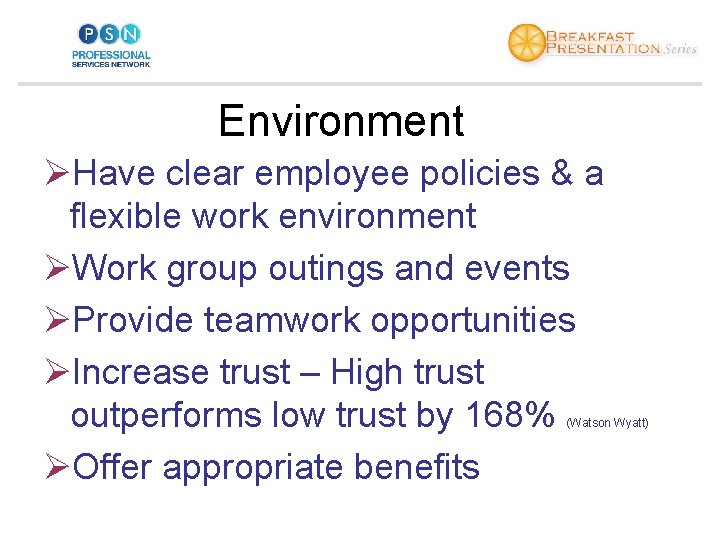 PSN
PROFESSIONAL
SERVICES NETWORK

BREAKFAST
PRESENTATION Series

Environment

➢Have clear employee policies & a flexible work environment

➢Work group outings and events

➢Provide teamwork opportunities

➢Increase trust – High trust outperforms low trust by 168% (Watson Wyatt)

➢Offer appropriate benefits